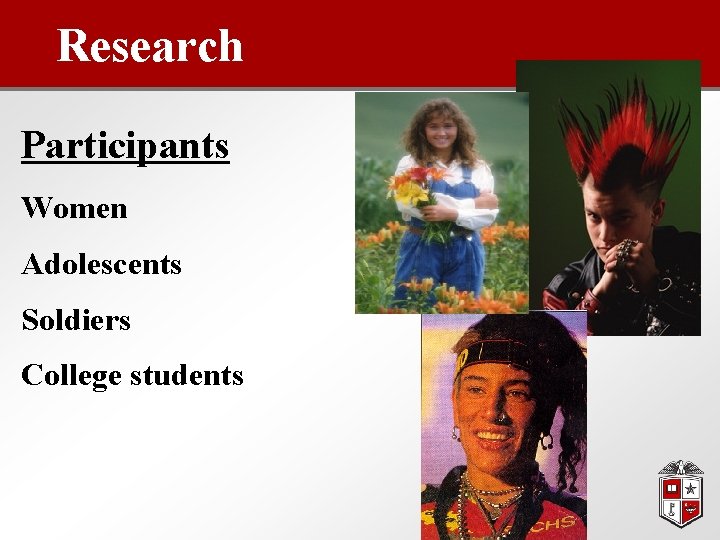 Research

Participants

Women

Adolescents

Soldiers

College students

CHS